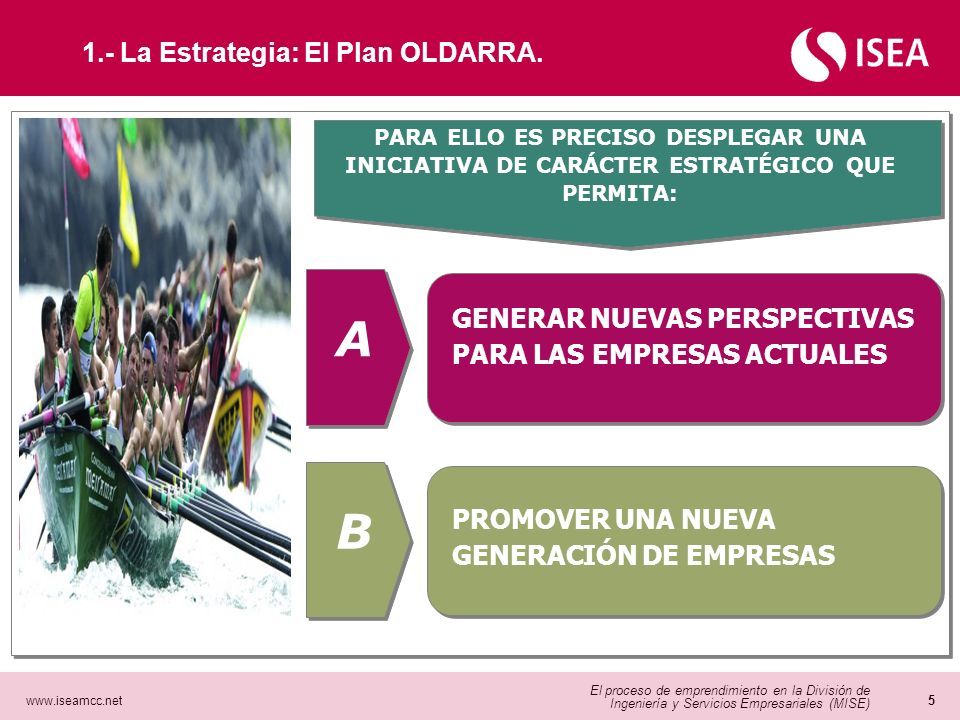 1.- La Estrategia: El Plan OLDARRA.

ISEA

PARA ELLO ES PRECISO DESPLEGAR UNA INICIATIVA DE CARÁCTER ESTRATÉGICO QUE PERMITA:

A

GENERAR NUEVAS PERSPECTIVAS PARA LAS EMPRESAS ACTUALES

B

PROMOVER UNA NUEVA GENERACIÓN DE EMPRESAS

www.iseamcc.net

El proceso de emprendimiento en la División de Ingeniería y Servicios Empresariales (MISE)

5